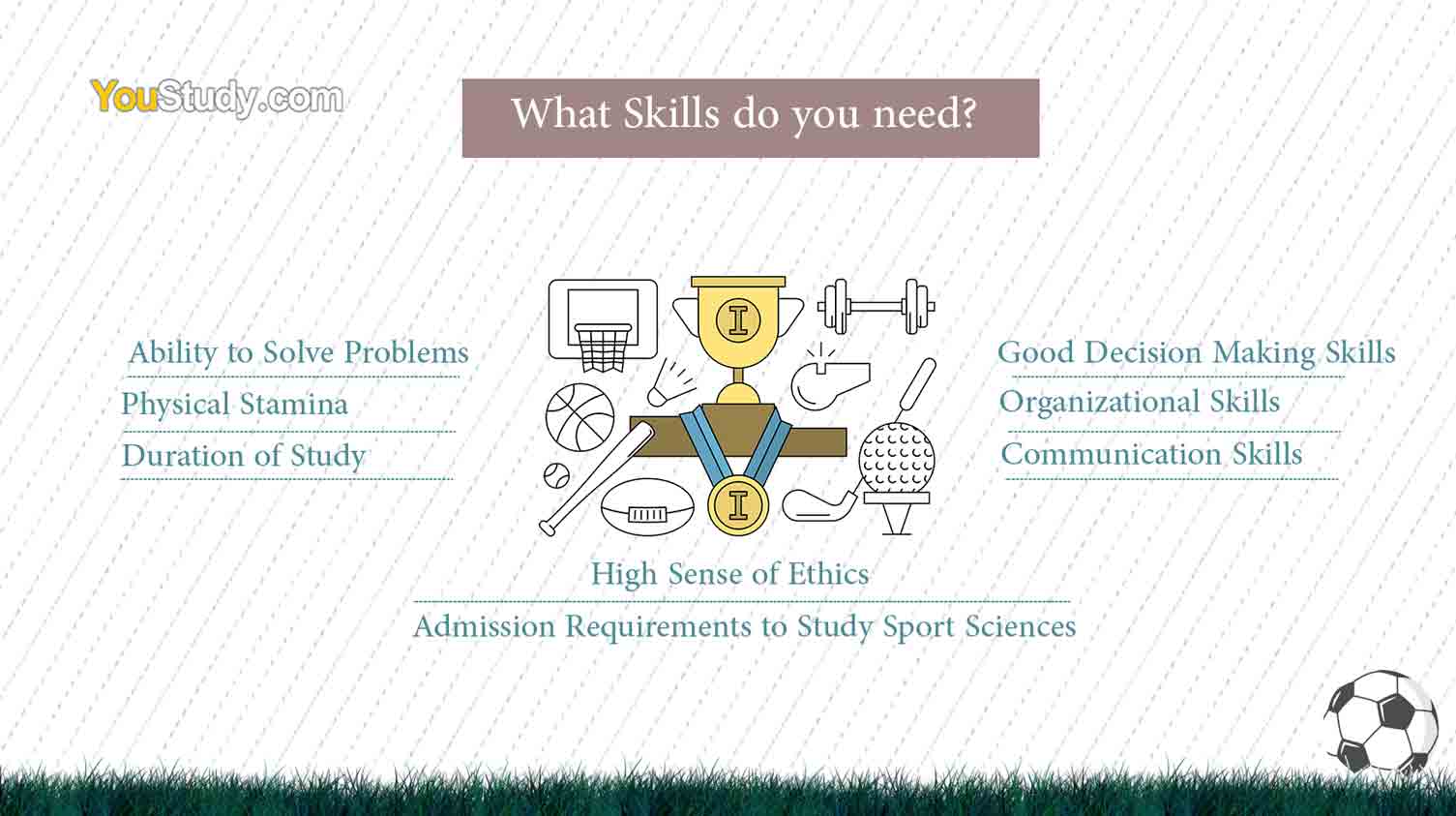 YouStudy.com

What Skills do you need?

Ability to Solve Problems
Physical Stamina
Duration of Study

Good Decision Making Skills
Organizational Skills
Communication Skills

High Sense of Ethics
Admission Requirements to Study Sport Sciences